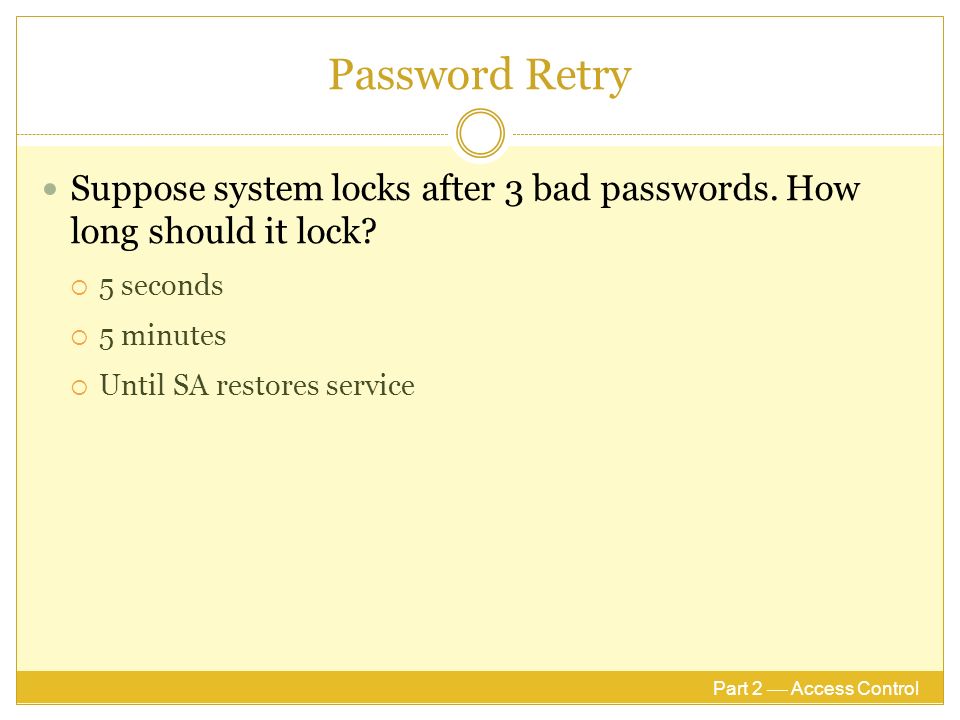 Password Retry

Suppose system locks after 3 bad passwords. How long should it lock?

5 seconds

5 minutes

Until SA restores service

Part 2 — Access Control